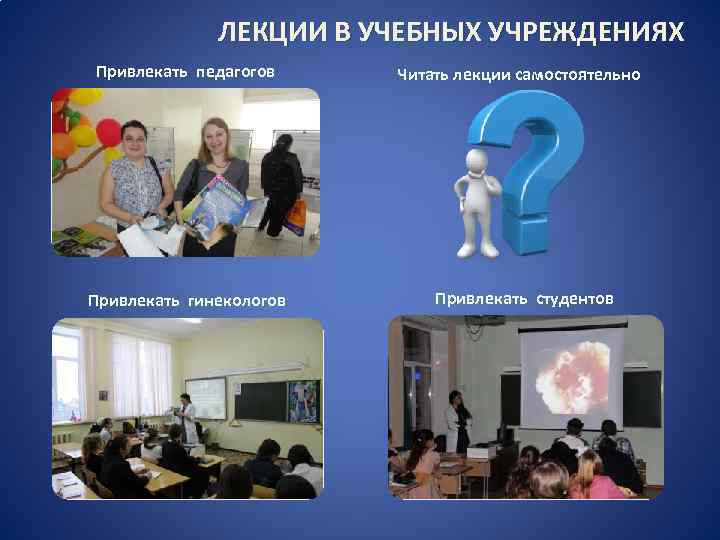 ЛЕКЦИИ В УЧЕБНЫХ УЧРЕЖДЕНИЯХ

Привлекать педагогов

Читать лекции самостоятельно

Привлекать гинекологов

Привлекать студентов